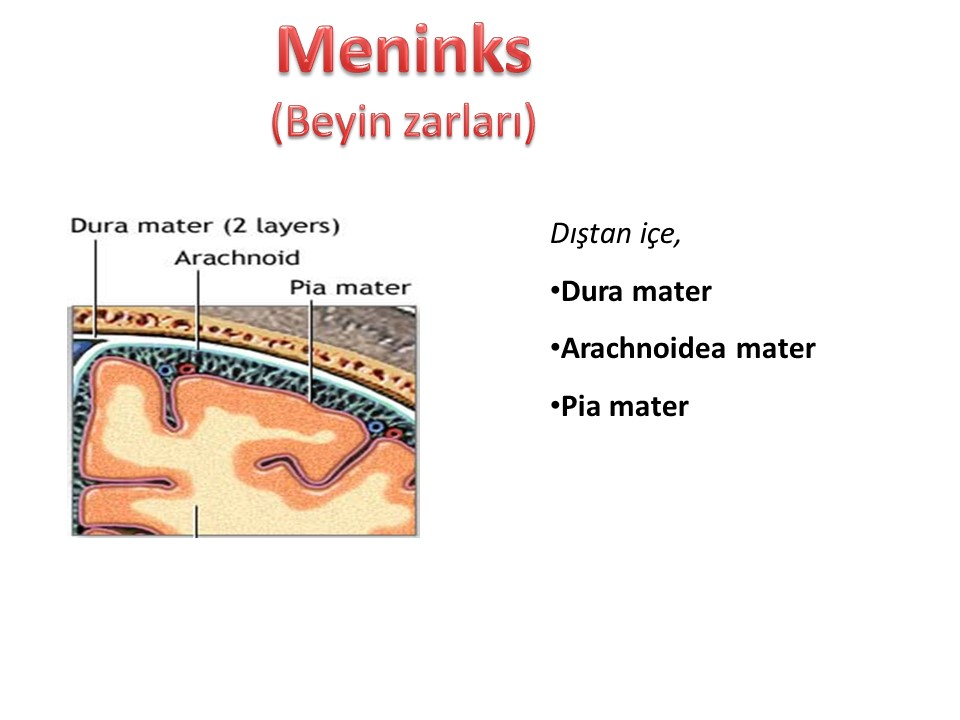 Meninks
(Beyin zarları)

Dura mater (2 layers)
Arachnoid
Pia mater

Dıştan içe,

•Dura mater

•Arachnoidea mater

•Pia mater